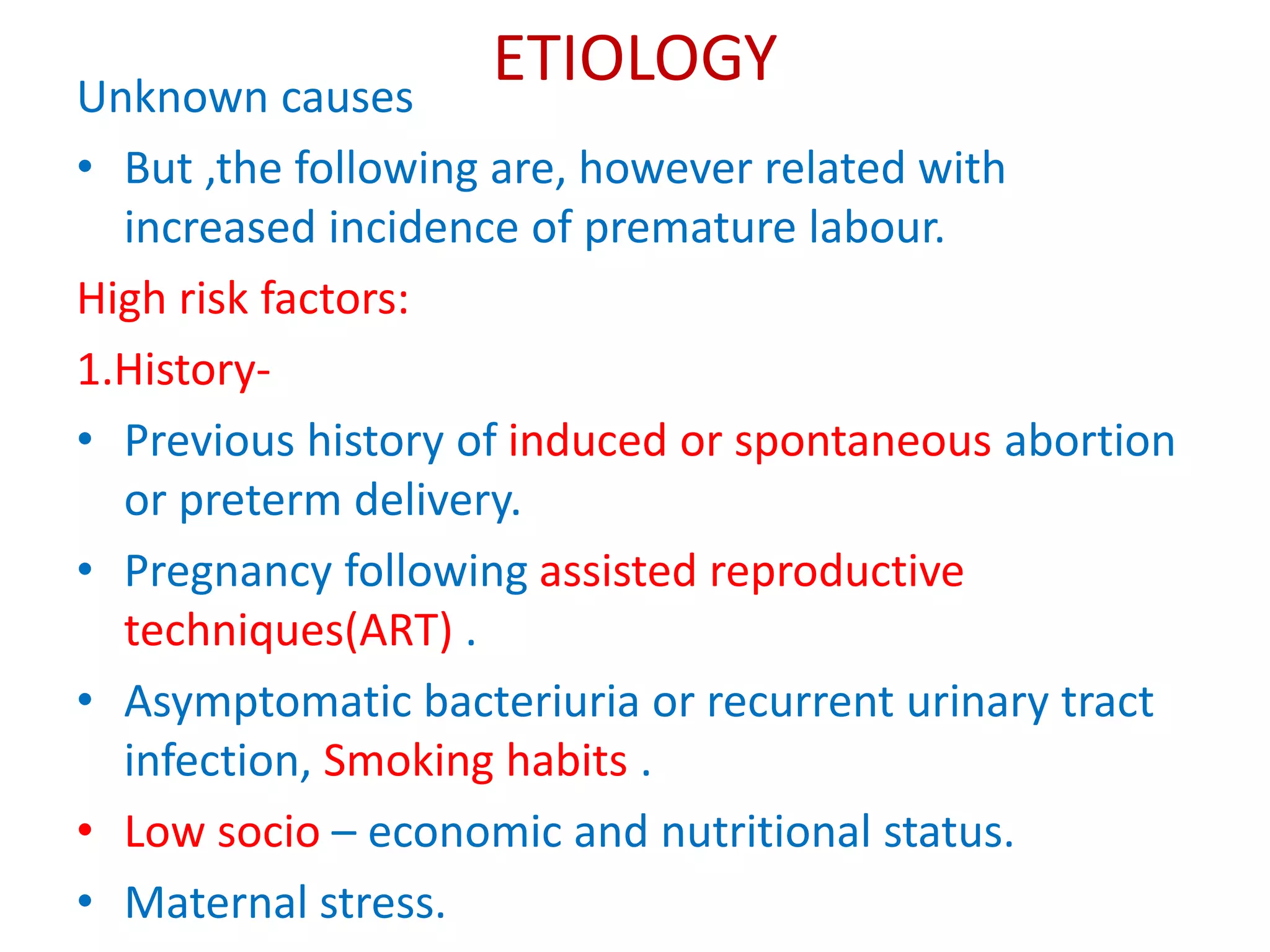 ETIOLOGY

Unknown causes

• But ,the following are, however related with increased incidence of premature labour.

High risk factors:

1.History-

• Previous history of induced or spontaneous abortion or preterm delivery.

• Pregnancy following assisted reproductive techniques(ART) .

• Asymptomatic bacteriuria or recurrent urinary tract infection, Smoking habits .

• Low socio – economic and nutritional status.

• Maternal stress.